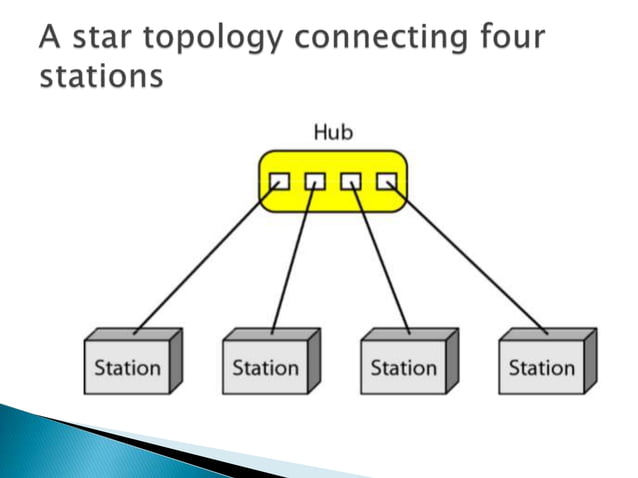 A star topology connecting four stations

Hub

Station

Station

Station

Station